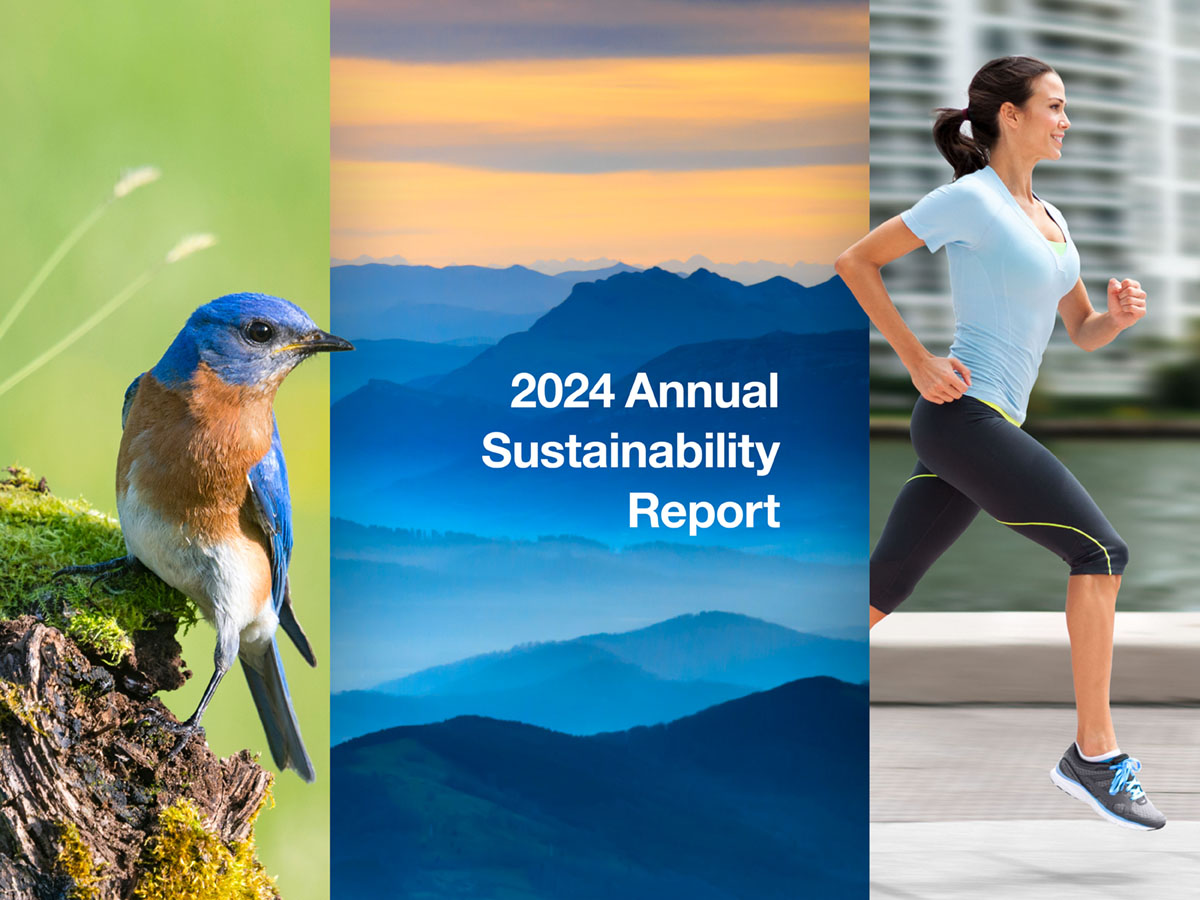 2024 Annual Sustainability Report